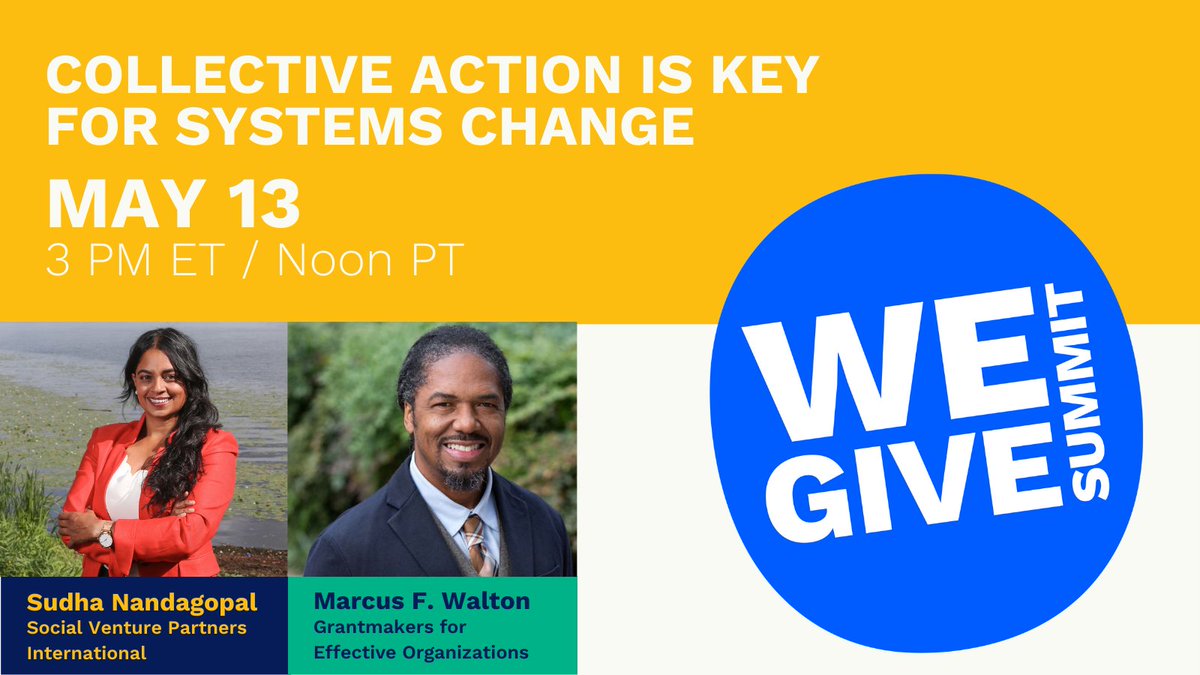 COLLECTIVE ACTION IS KEY FOR SYSTEMS CHANGE

MAY 13

3 PM ET / Noon PT

WE GIVE SUMMIT

Sudha Nandagopal
Social Venture Partners International

Marcus F. Walton
Grantmakers for Effective Organizations